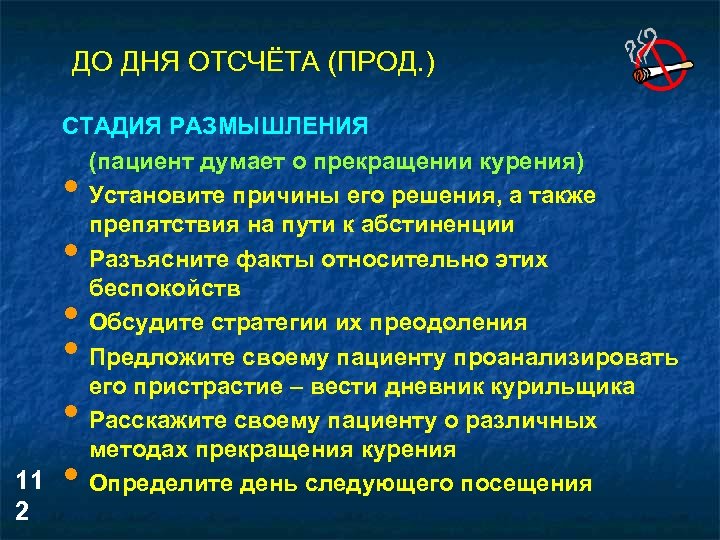 ДО ДНЯ ОТСЧЁТА (ПРОД.)

СТАДИЯ РАЗМЫШЛЕНИЯ

(пациент думает о прекращении курения)

• Установите причины его решения, а также препятствия на пути к абстиненции
• Разъясните факты относительно этих беспокойств
• Обсудите стратегии их преодоления
• Предложите своему пациенту проанализировать его пристрастие – вести дневник курильщика
• Расскажите своему пациенту о различных методах прекращения курения
• Определите день следующего посещения

11
2